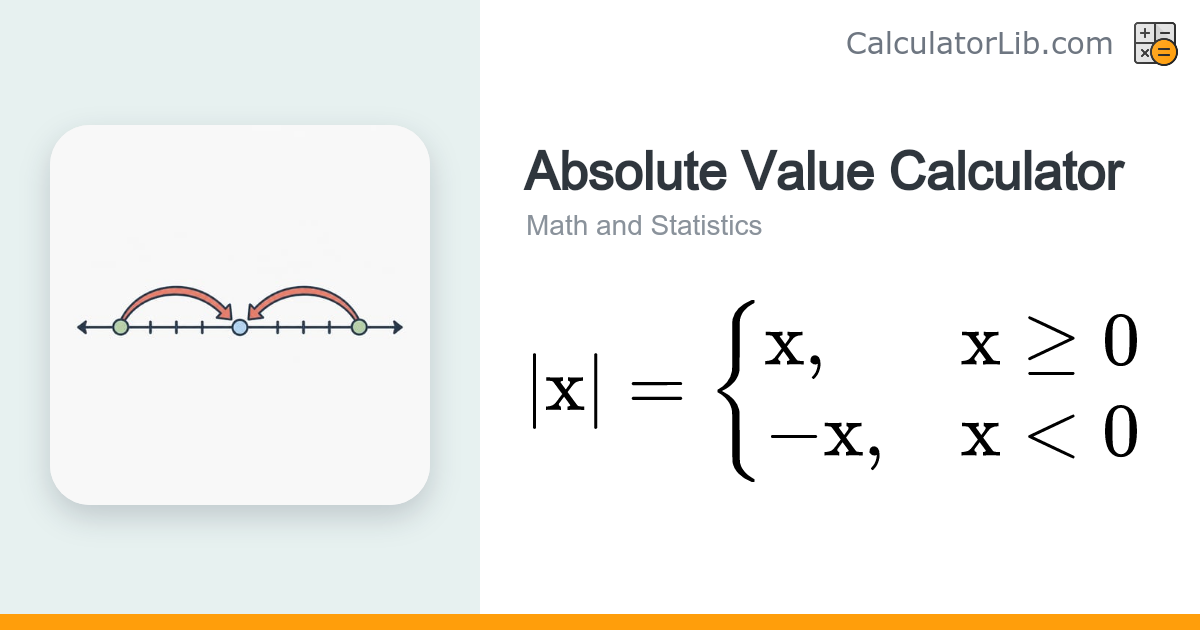 CalculatorLib.com

Absolute Value Calculator

Math and Statistics

$|x| = \begin{cases} x, & x \geq 0 \\ -x, & x < 0 \end{cases}$